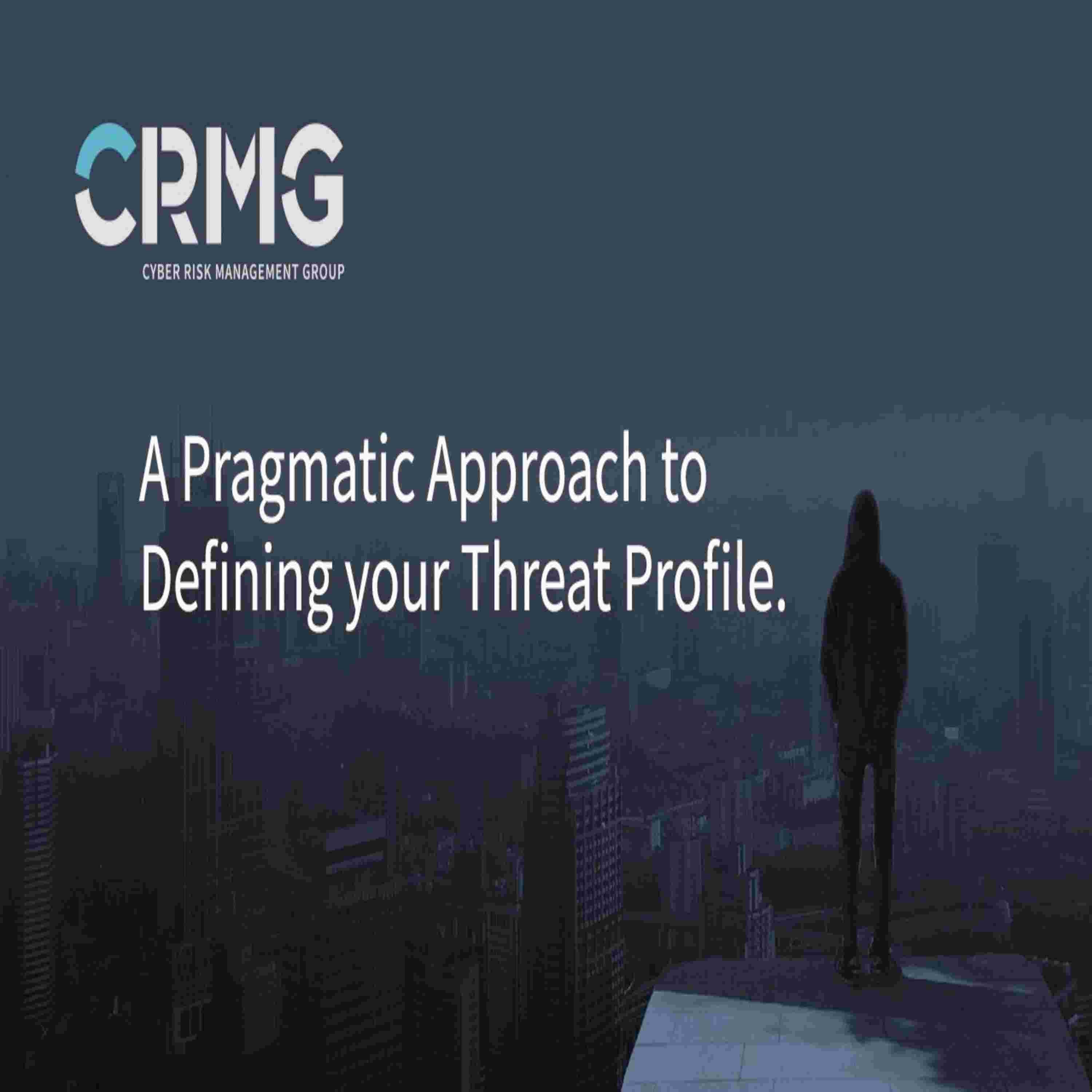 CRMG
CYBER RISK MANAGEMENT GROUP

A Pragmatic Approach to Defining your Threat Profile.